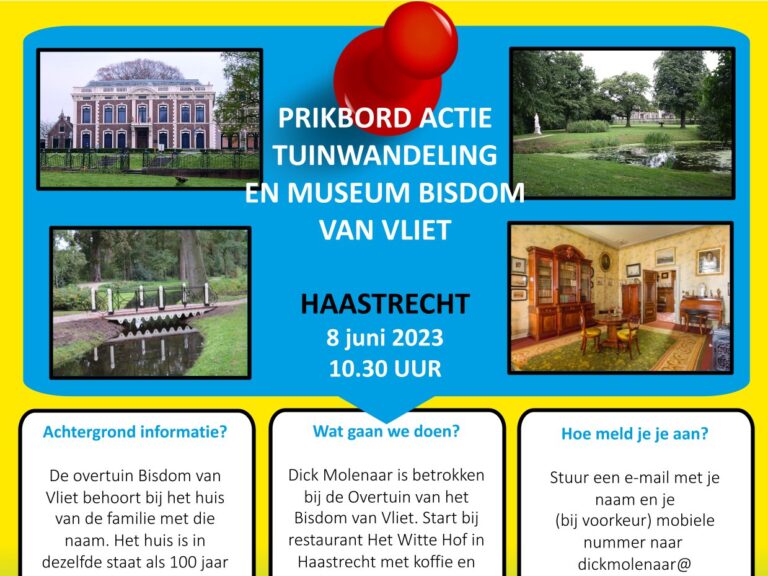 PRIKBORD ACTIE TUINWANDELING EN MUSEUM BISDOM VAN VLIET

HAASTRECHT
8 juni 2023
10.30 UUR

Achtergrond informatie?

De overtuin Bisdom van Vliet behoort bij het huis van de familie met die naam. Het huis is in dezelfde staat als 100 jaar

Wat gaan we doen?

Dick Molenaar is betrokken bij de Overtuin van het Bisdom van Vliet. Start bij restaurant Het Witte Hof in Haastrecht met koffie en

Hoe meld je je aan?

Stuur een e-mail met je naam en je (bij voorkeur) mobiele nummer naar dickmolenaar@